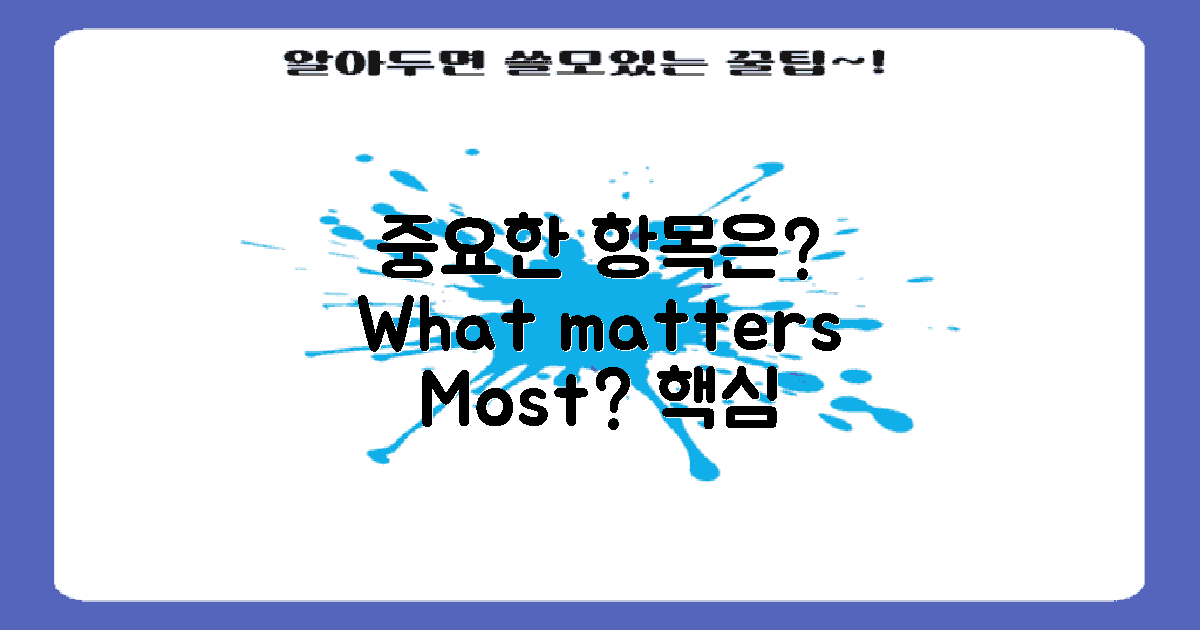 알아두면 쓸모있는 꿀팁~!

중요한 항목은? What matters Most? 핵심